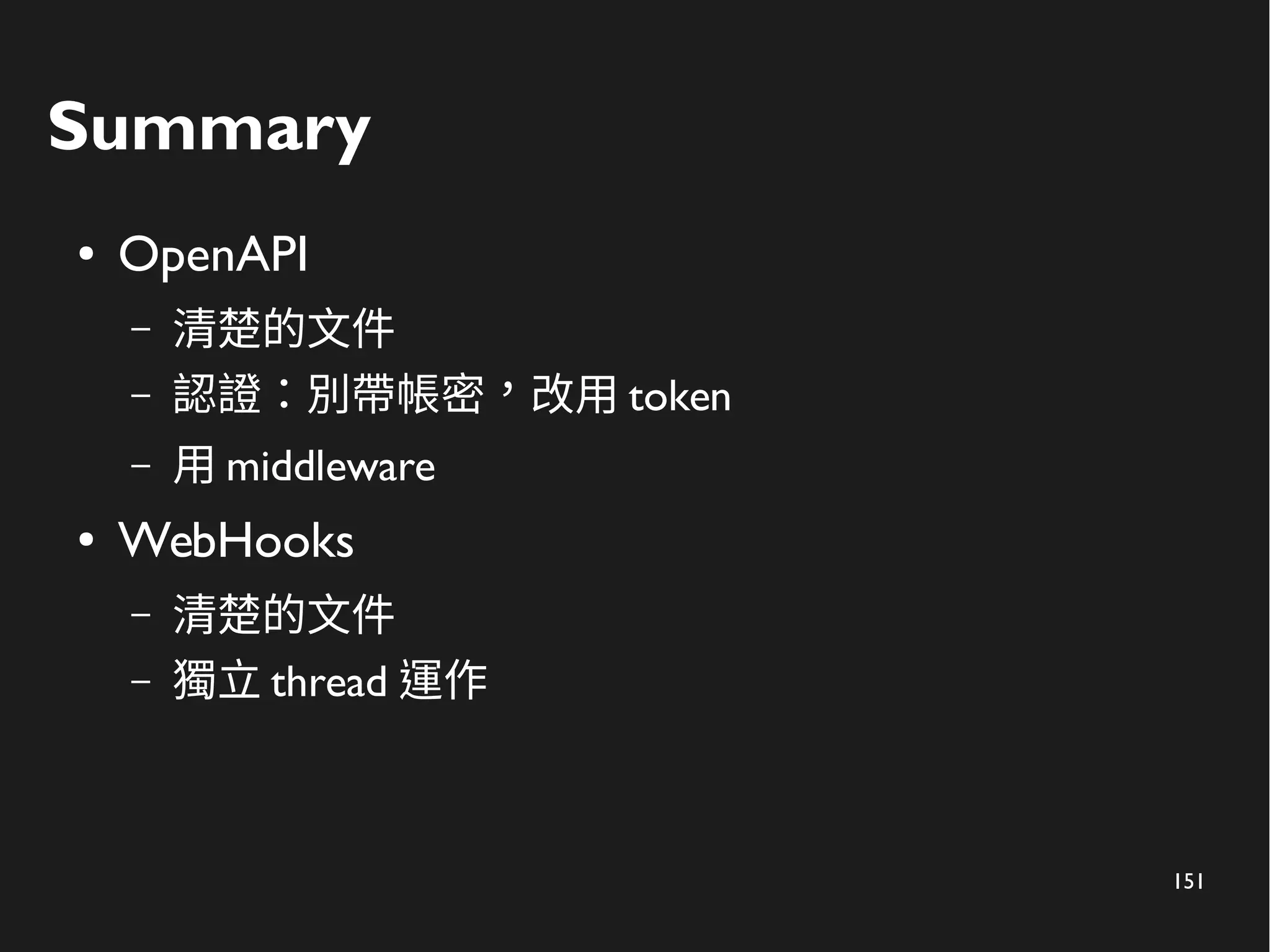 Summary

• OpenAPI
– 清楚的文件
– 認證：別帶帳密，改用 token
– 用 middleware
• WebHooks
– 清楚的文件
– 獨立 thread 運作

151